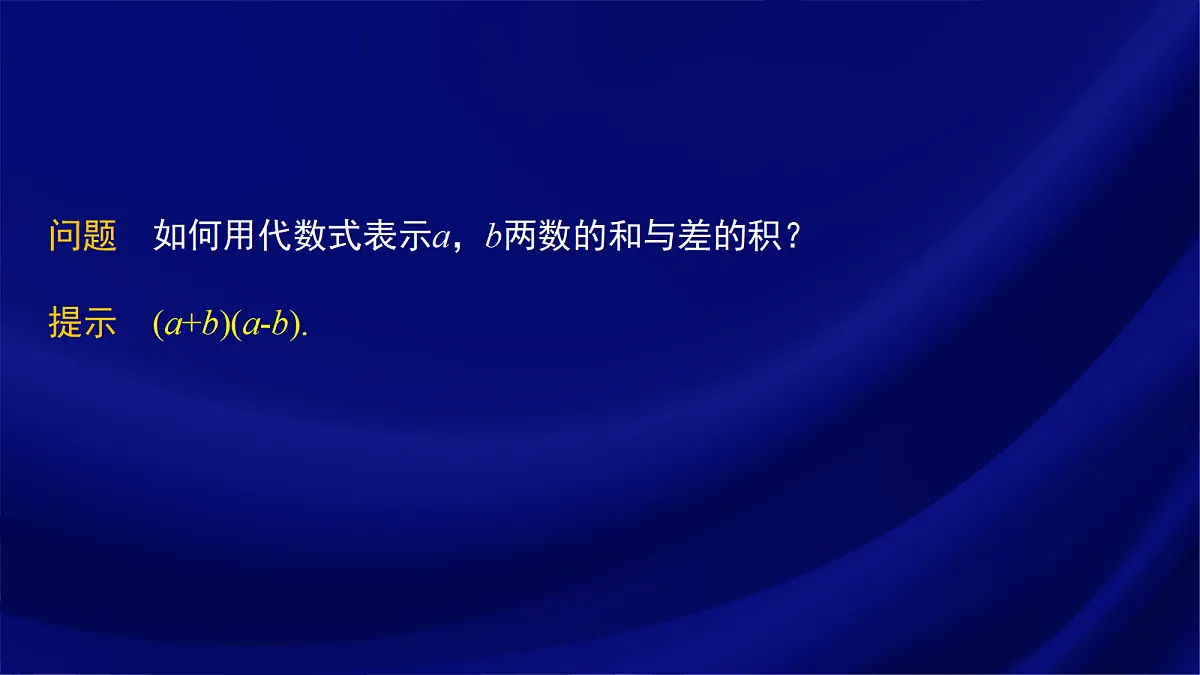 问题　如何用代数式表示$a$，$b$两数的和与差的积？

提示　$(a+b)(a-b)$.